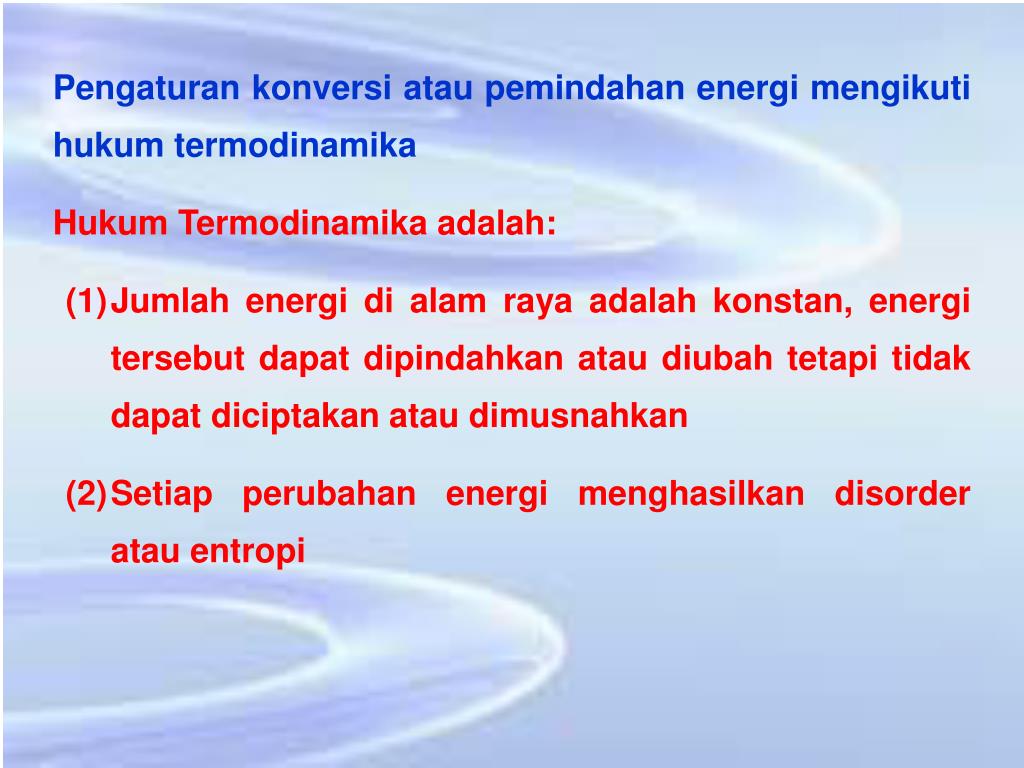 Pengaturan konversi atau pemindahan energi mengikuti hukum termodinamika

Hukum Termodinamika adalah:

(1) Jumlah energi di alam raya adalah konstan, energi tersebut dapat dipindahkan atau diubah tetapi tidak dapat diciptakan atau dimusnahkan

(2) Setiap perubahan energi menghasilkan disorder atau entropi